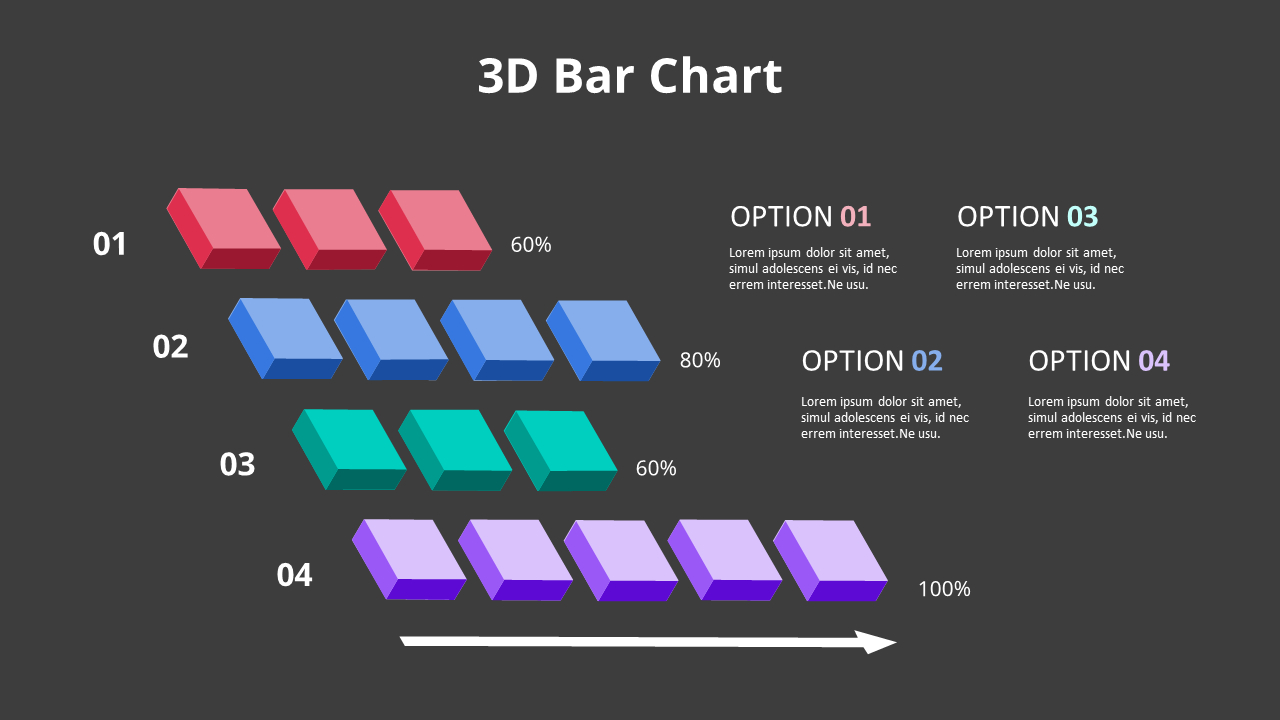 3D Bar Chart

01

60%

02

80%

03

60%

04

100%

OPTION 01

Lorem ipsum dolor sit amet, simul adolescens ei vis, id nec errem interesset.Ne usu.

OPTION 03

Lorem ipsum dolor sit amet, simul adolescens ei vis, id nec errem interesset.Ne usu.

OPTION 02

Lorem ipsum dolor sit amet, simul adolescens ei vis, id nec errem interesset.Ne usu.

OPTION 04

Lorem ipsum dolor sit amet, simul adolescens ei vis, id nec errem interesset.Ne usu.